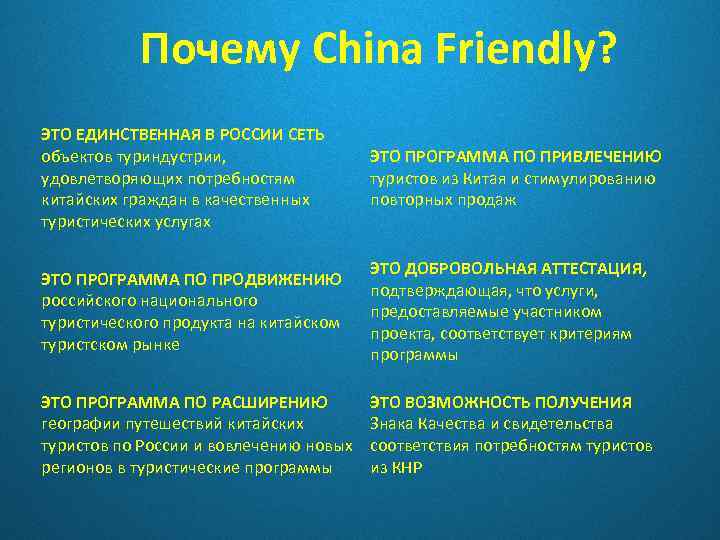 Почему China Friendly?

ЭТО ЕДИНСТВЕННАЯ В РОССИИ СЕТЬ объектов туриндустрии, удовлетворяющих потребностям китайских граждан в качественных туристических услугах

ЭТО ПРОГРАММА ПО ПРОДВИЖЕНИЮ российского национального туристического продукта на китайском туристском рынке

ЭТО ПРОГРАММА ПО РАСШИРЕНИЮ географии путешествий китайских туристов по России и вовлечению новых регионов в туристические программы

ЭТО ПРОГРАММА ПО ПРИВЛЕЧЕНИЮ туристов из Китая и стимулированию повторных продаж

ЭТО ДОБРОВОЛЬНАЯ АТТЕСТАЦИЯ, подтверждающая, что услуги, предоставляемые участником проекта, соответствует критериям программы

ЭТО ВОЗМОЖНОСТЬ ПОЛУЧЕНИЯ Знака Качества и свидетельства соответствия потребностям туристов из КНР